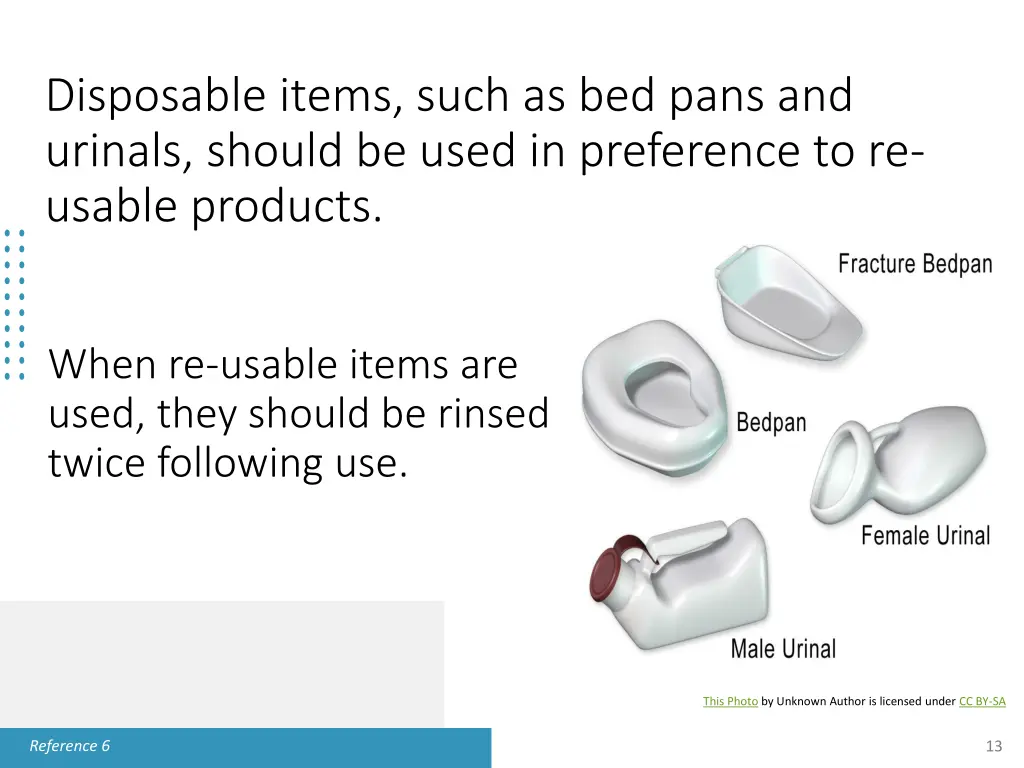 Disposable items, such as bed pans and urinals, should be used in preference to re-usable products.

When re-usable items are used, they should be rinsed twice following use.

Fracture Bedpan

Bedpan

Female Urinal

Male Urinal

This Photo by Unknown Author is licensed under CC BY-SA

Reference 6

13